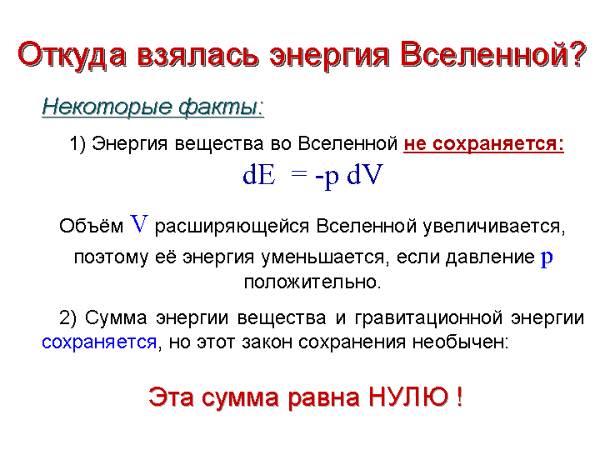 Откуда взялась энергия Вселенной?

Некоторые факты:

1) Энергия вещества во Вселенной не сохраняется:

$dE = -p\,dV$

Объём $V$ расширяющейся Вселенной увеличивается, поэтому её энергия уменьшается, если давление $p$ положительно.

2) Сумма энергии вещества и гравитационной энергии сохраняется, но этот закон сохранения необычен:

Эта сумма равна НУЛЮ !